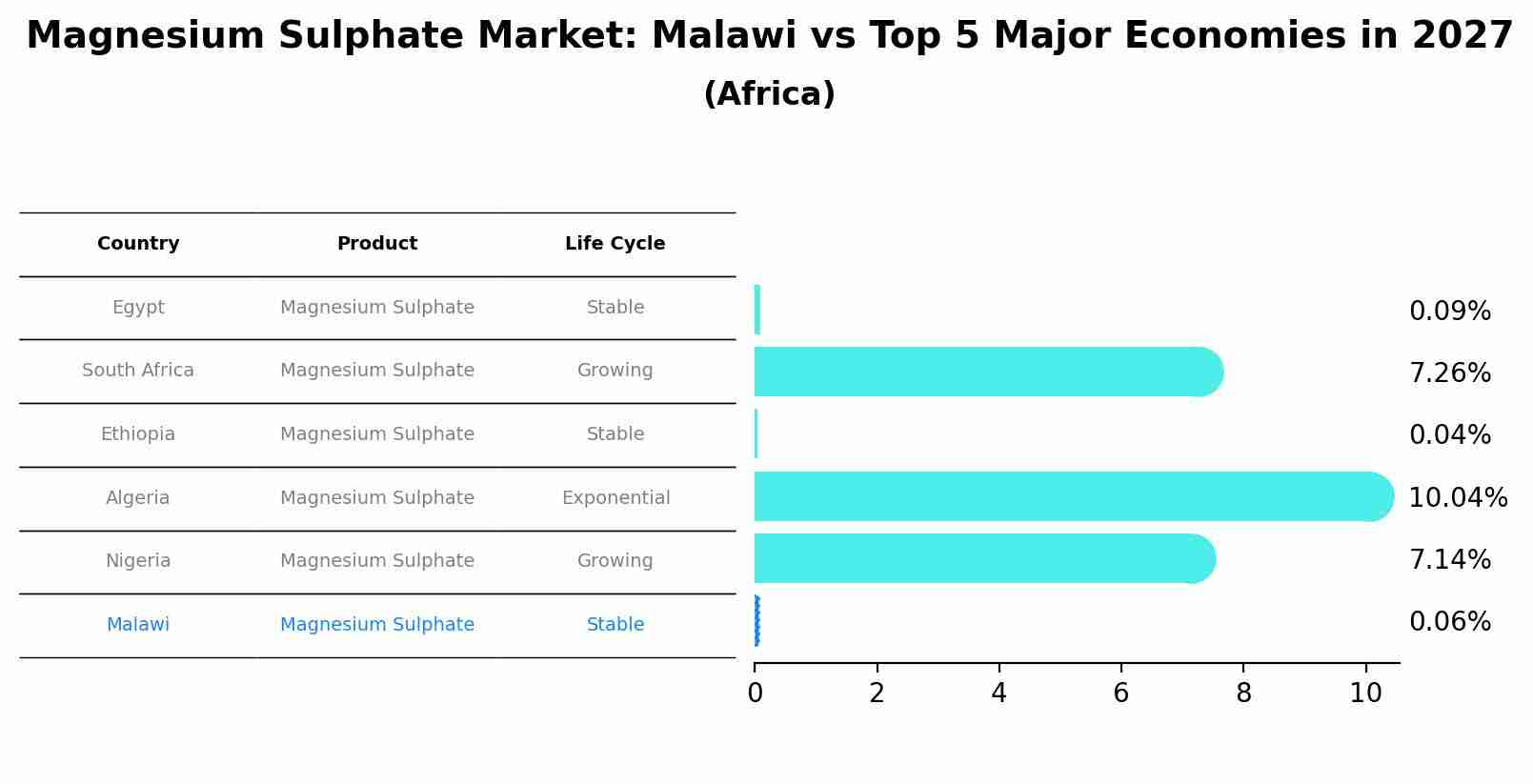 Magnesium Sulphate Market: Malawi vs Top 5 Major Economies in 2027
(Africa)

| Country | Product | Life Cycle |
|---|---|---|
| Egypt | Magnesium Sulphate | Stable |
| South Africa | Magnesium Sulphate | Growing |
| Ethiopia | Magnesium Sulphate | Stable |
| Algeria | Magnesium Sulphate | Exponential |
| Nigeria | Magnesium Sulphate | Growing |
| Malawi | Magnesium Sulphate | Stable |

0.09%
7.26%
0.04%
10.04%
7.14%
0.06%

0 2 4 6 8 10